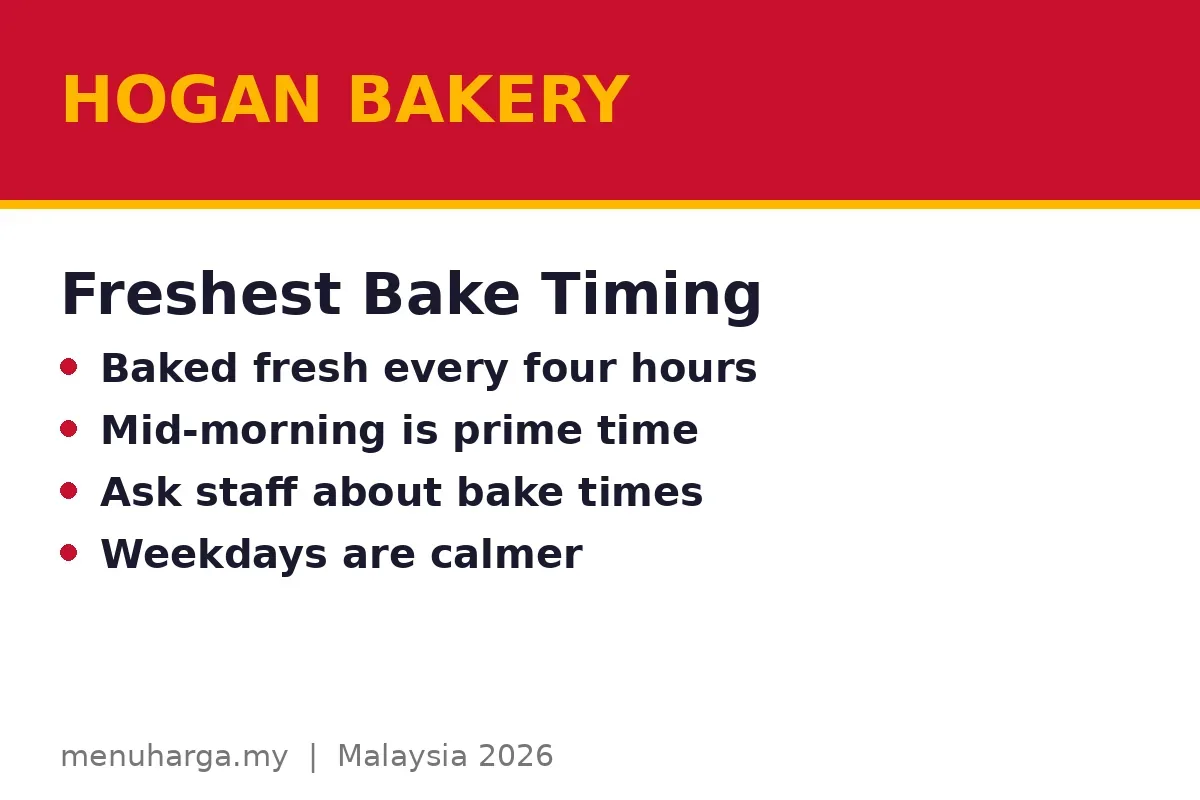 HOGAN BAKERY

Freshest Bake Timing

• Baked fresh every four hours
• Mid-morning is prime time
• Ask staff about bake times
• Weekdays are calmer

menuharga.my | Malaysia 2026